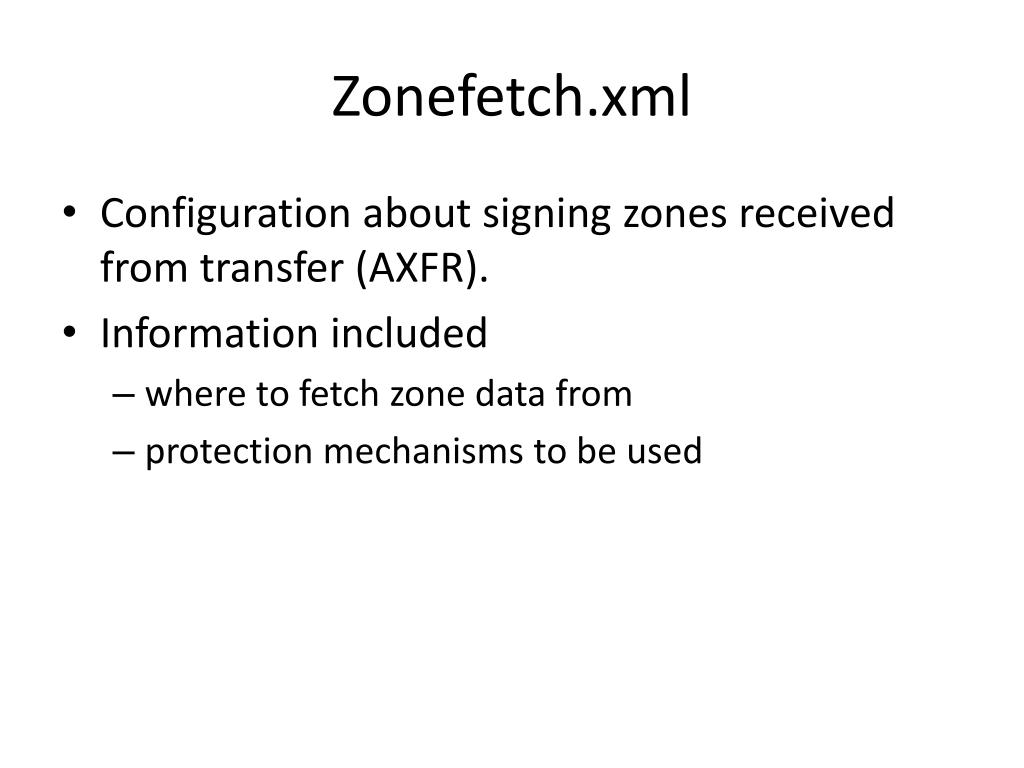 Zonefetch.xml

• Configuration about signing zones received from transfer (AXFR).
• Information included
– where to fetch zone data from
– protection mechanisms to be used